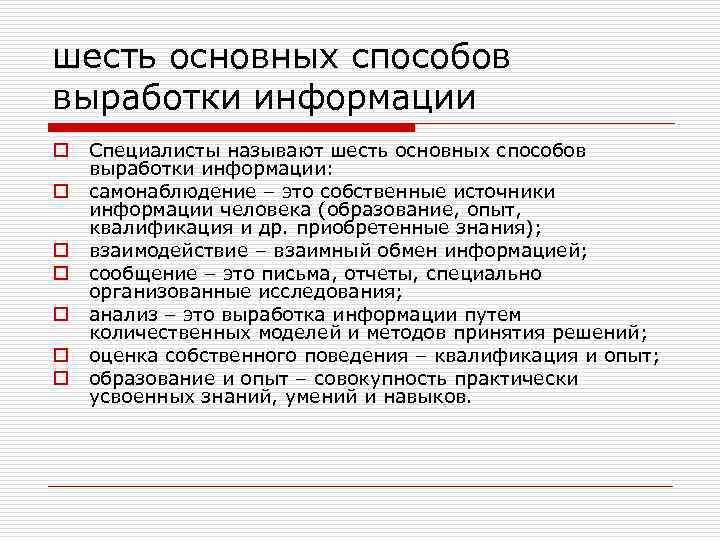 шесть основных способов выработки информации

Специалисты называют шесть основных способов выработки информации:

самонаблюдение – это собственные источники информации человека (образование, опыт, квалификация и др. приобретенные знания);

взаимодействие – взаимный обмен информацией;

сообщение – это письма, отчеты, специально организованные исследования;

анализ – это выработка информации путем количественных моделей и методов принятия решений;

оценка собственного поведения – квалификация и опыт;

образование и опыт – совокупность практически усвоенных знаний, умений и навыков.